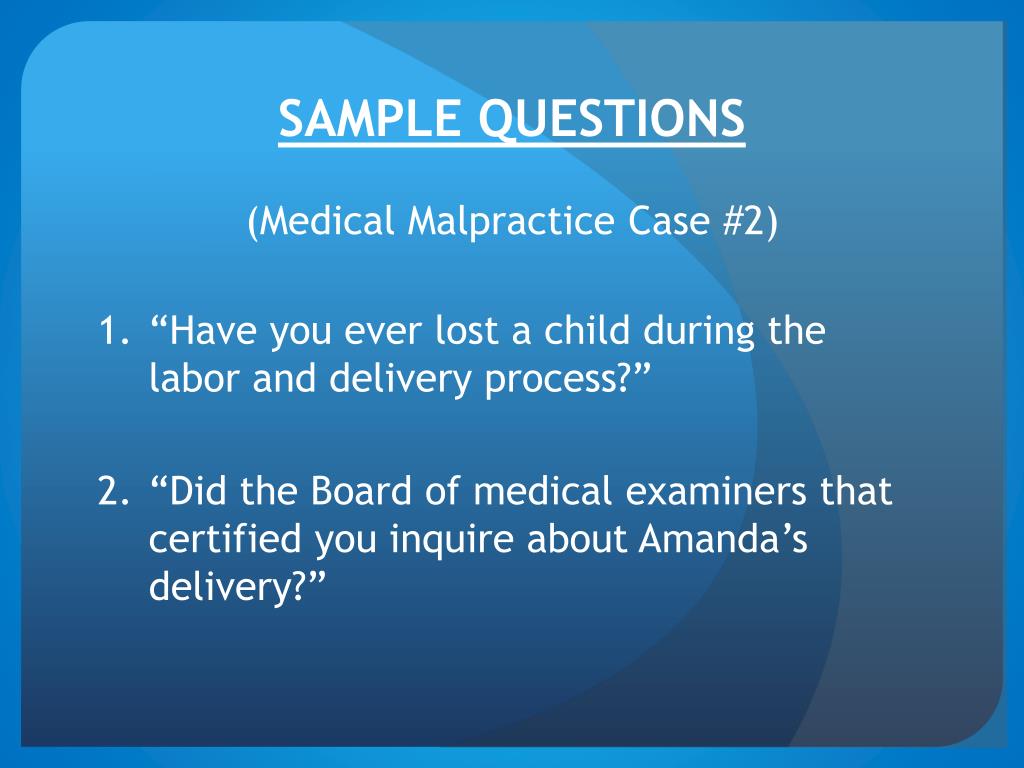 SAMPLE QUESTIONS

(Medical Malpractice Case #2)

1. “Have you ever lost a child during the labor and delivery process?”

2. “Did the Board of medical examiners that certified you inquire about Amanda’s delivery?”